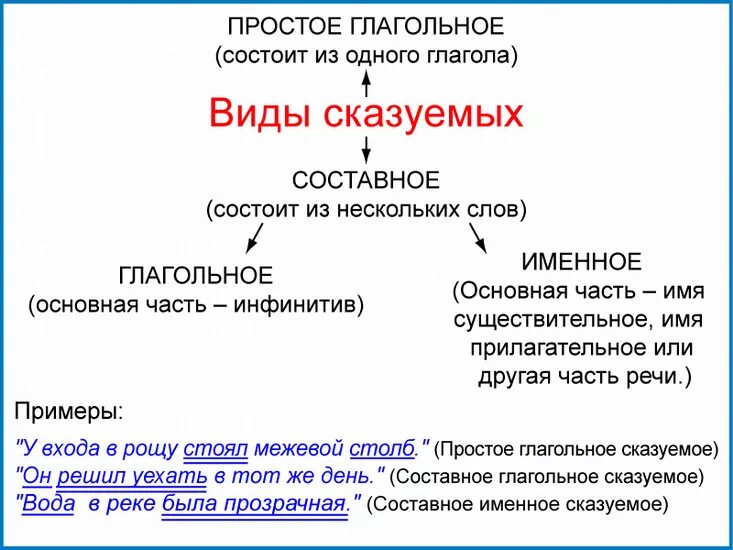 ПРОСТОЕ ГЛАГОЛЬНОЕ
(состоит из одного глагола)

Виды сказуемых

СОСТАВНОЕ
(состоит из нескольких слов)

ГЛАГОЛЬНОЕ
(основная часть – инфинитив)

ИМЕННОЕ
(Основная часть – имя существительное, имя прилагательное или другая часть речи.)

Примеры:

"У входа в рощу стоял межевой столб." (Простое глагольное сказуемое)
"Он решил уехать в тот же день." (Составное глагольное сказуемое)
"Вода в реке была прозрачная." (Составное именное сказуемое)